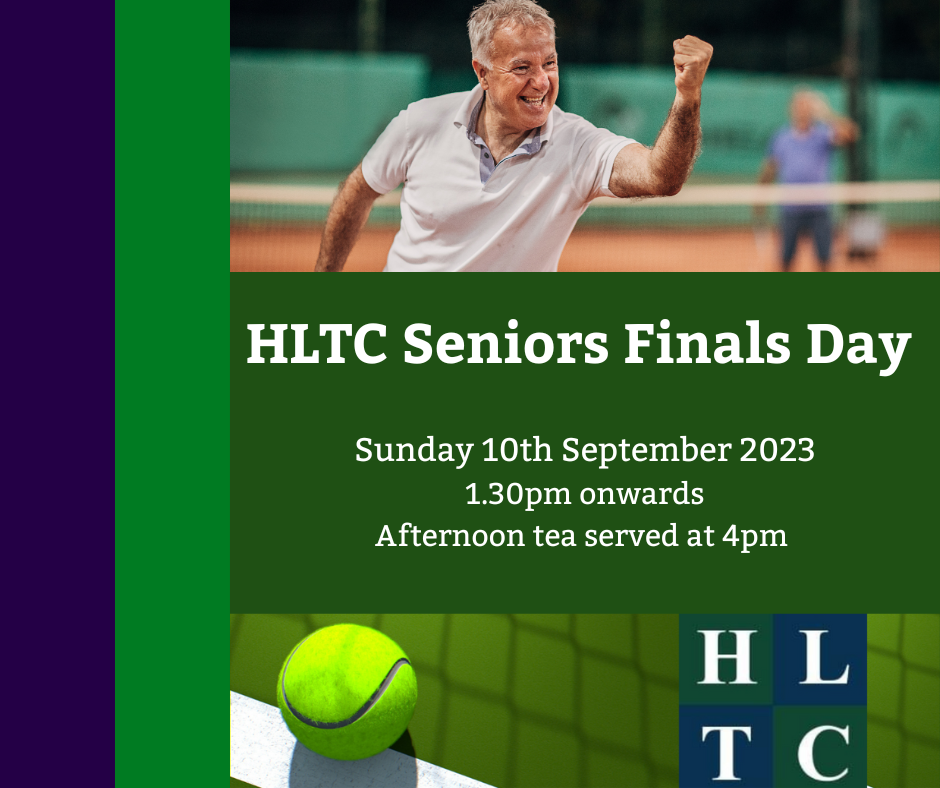 HLTC Seniors Finals Day

Sunday 10th September 2023
1.30pm onwards
Afternoon tea served at 4pm

H L
T C